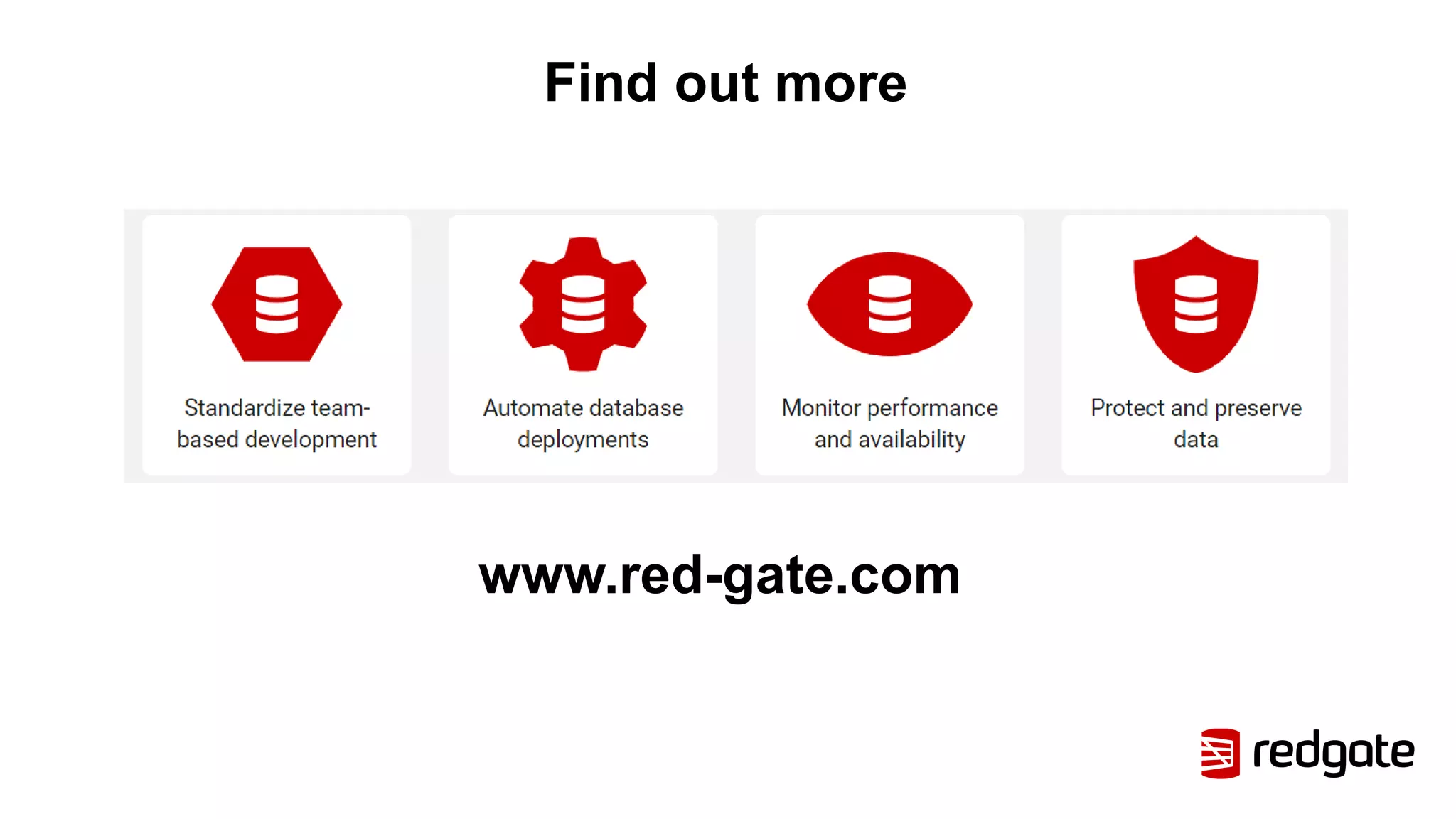 Find out more

Standardize team-based development

Automate database deployments

Monitor performance and availability

Protect and preserve data

www.red-gate.com

redgate